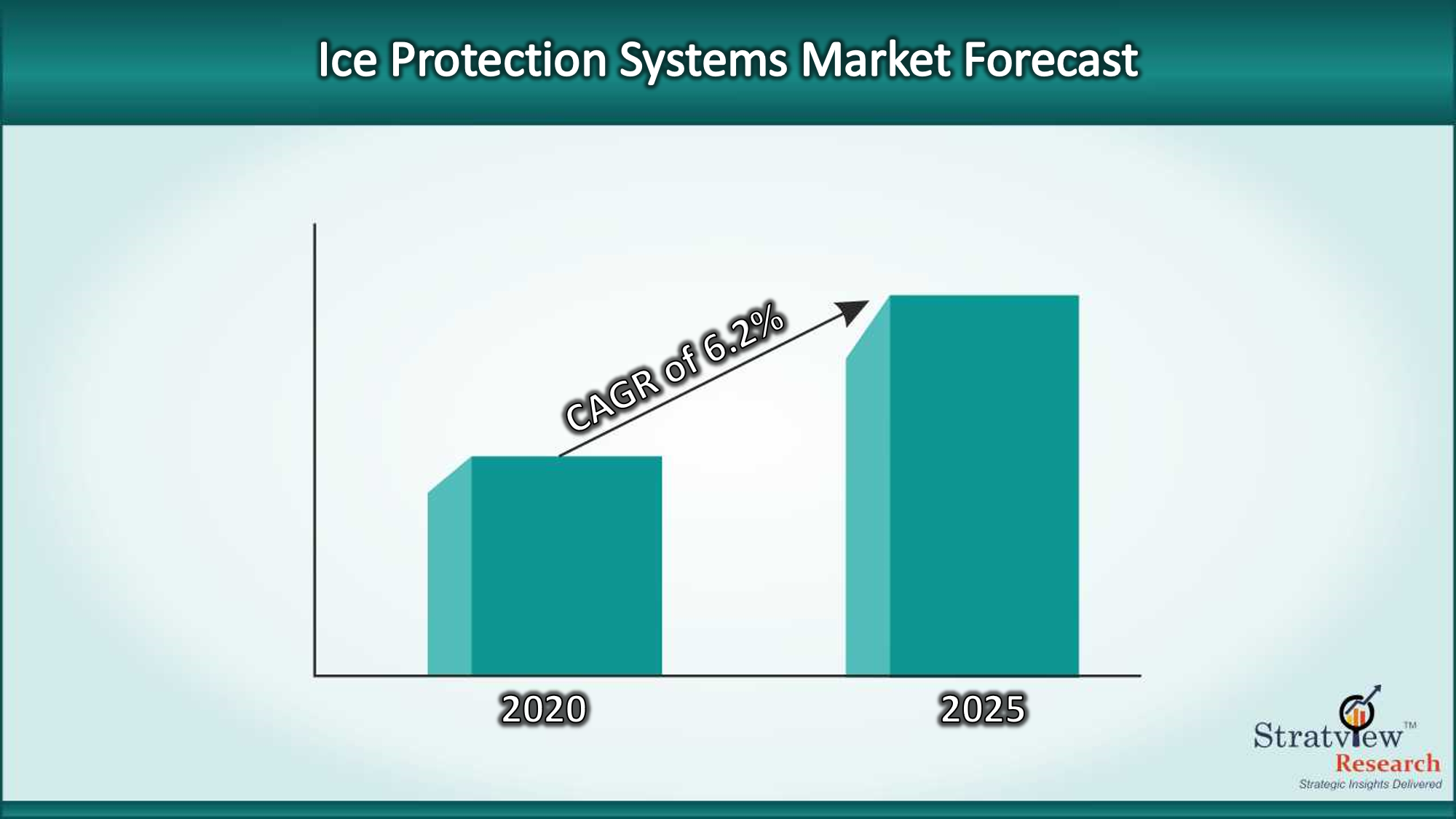 Ice Protection Systems Market Forecast

CAGR of 6.2%

2020

2025

Stratview™
Research
Strategic Insights Delivered